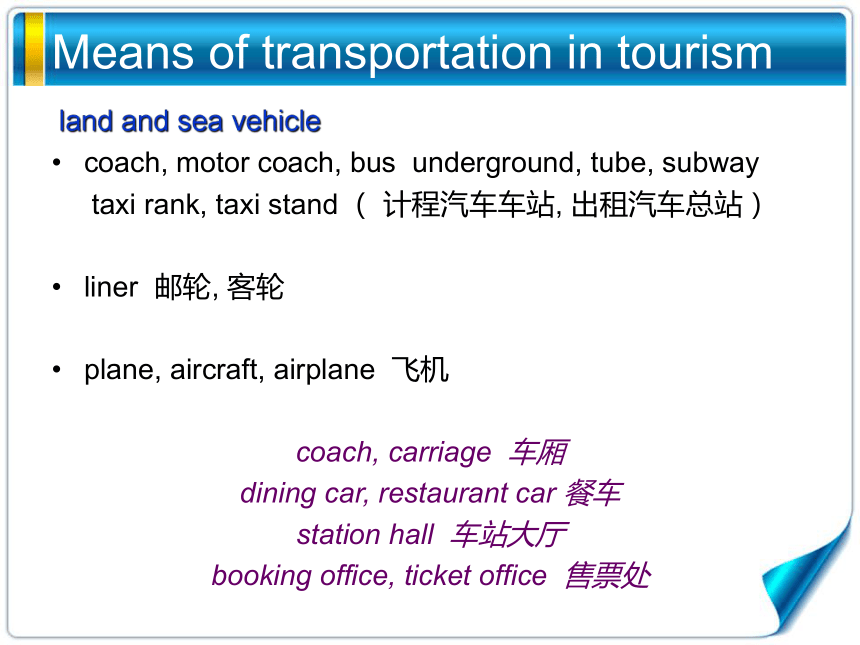 Means of transportation in tourism

land and sea vehicle

• coach, motor coach, bus underground, tube, subway taxi rank, taxi stand （ 计程汽车车站, 出租汽车总站 ）

• liner 邮轮, 客轮

• plane, aircraft, airplane 飞机

coach, carriage 车厢
dining car, restaurant car 餐车
station hall 车站大厅
booking office, ticket office 售票处